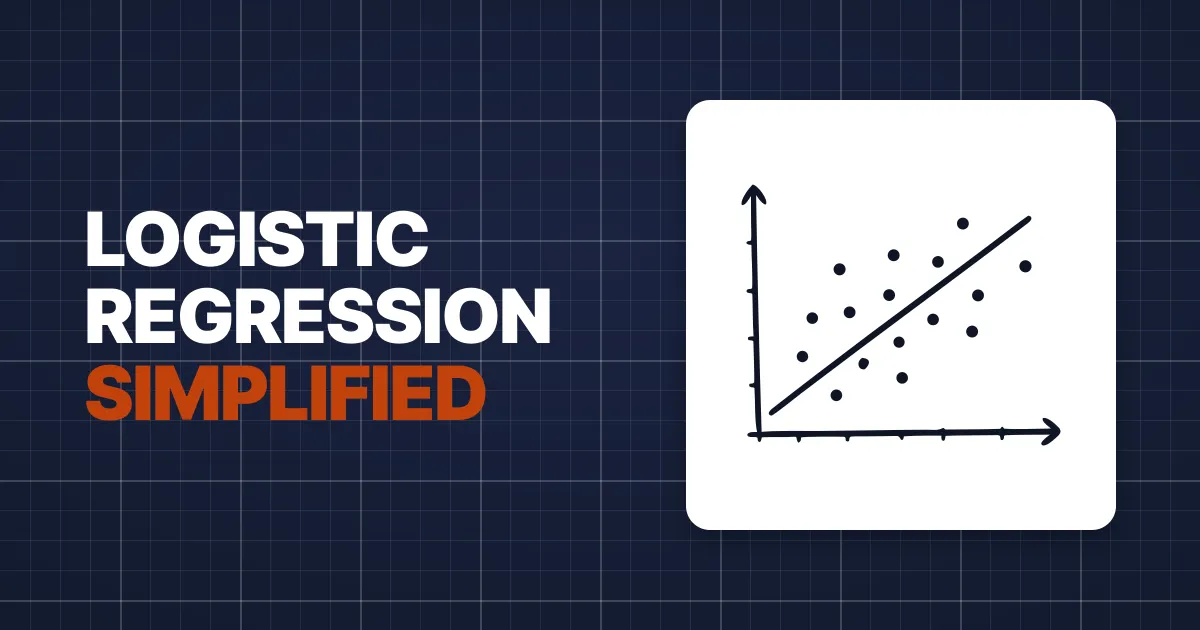 LOGISTIC
REGRESSION
SIMPLIFIED